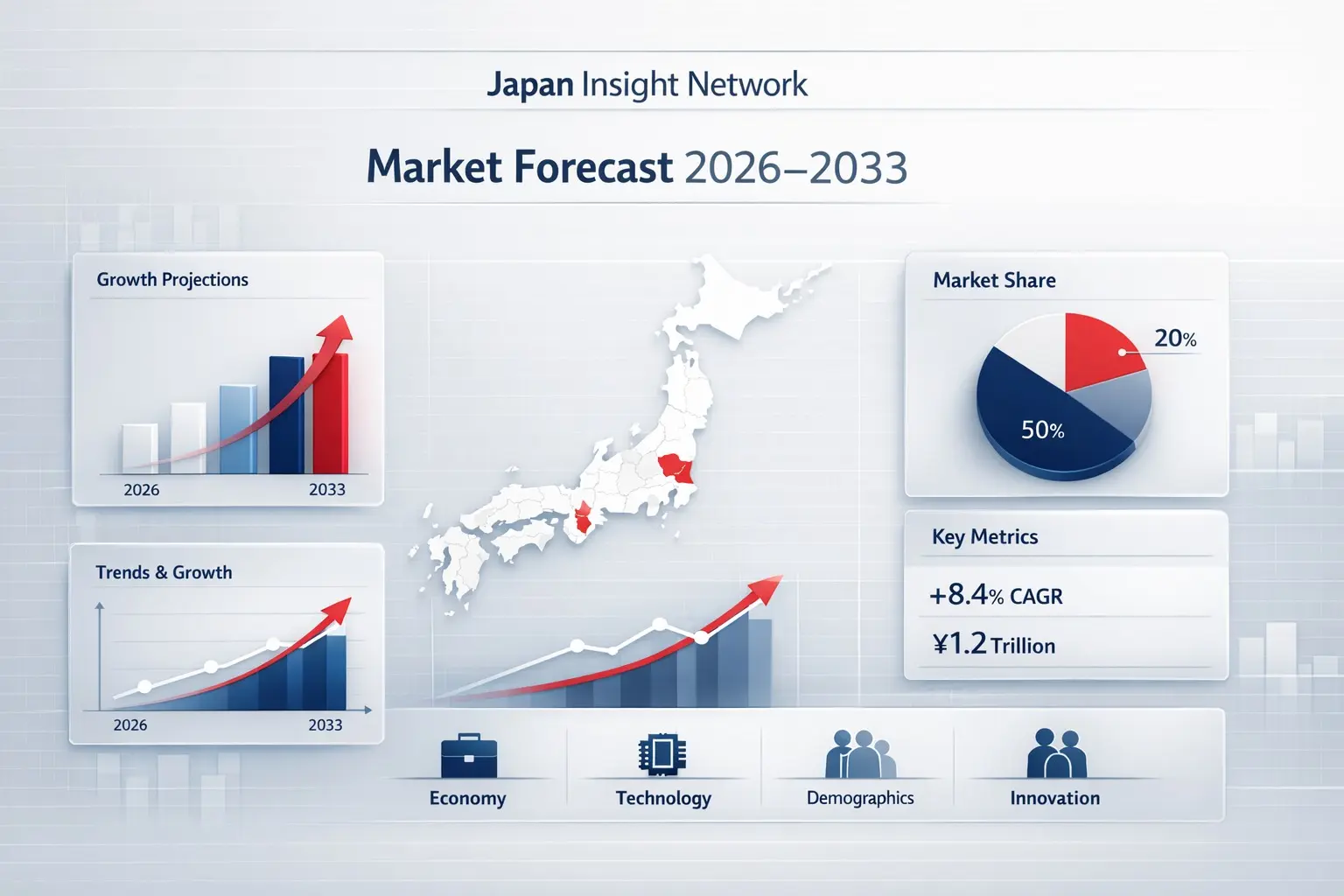 Japan Insight Network

Market Forecast 2026–2033

Growth Projections

2026

2033

Trends & Growth

2026

2033

Market Share

20%

50%

Key Metrics

+8.4% CAGR

¥1.2 Trillion

Economy

Technology

Demographics

Innovation